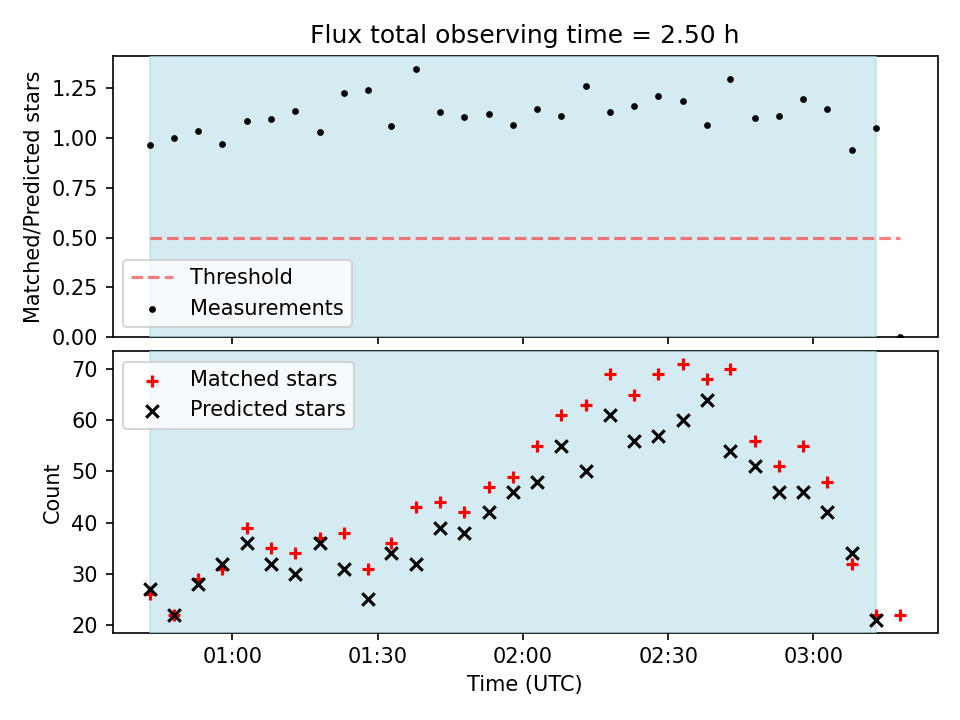 Flux total observing time = 2.50 h

Matched/Predicted stars

1.25
1.00
0.75
0.50
0.25
0.00

Threshold
Measurements

Matched stars
Predicted stars

Count

70
60
50
40
30
20

01:00
01:30
02:00
02:30
03:00

Time (UTC)